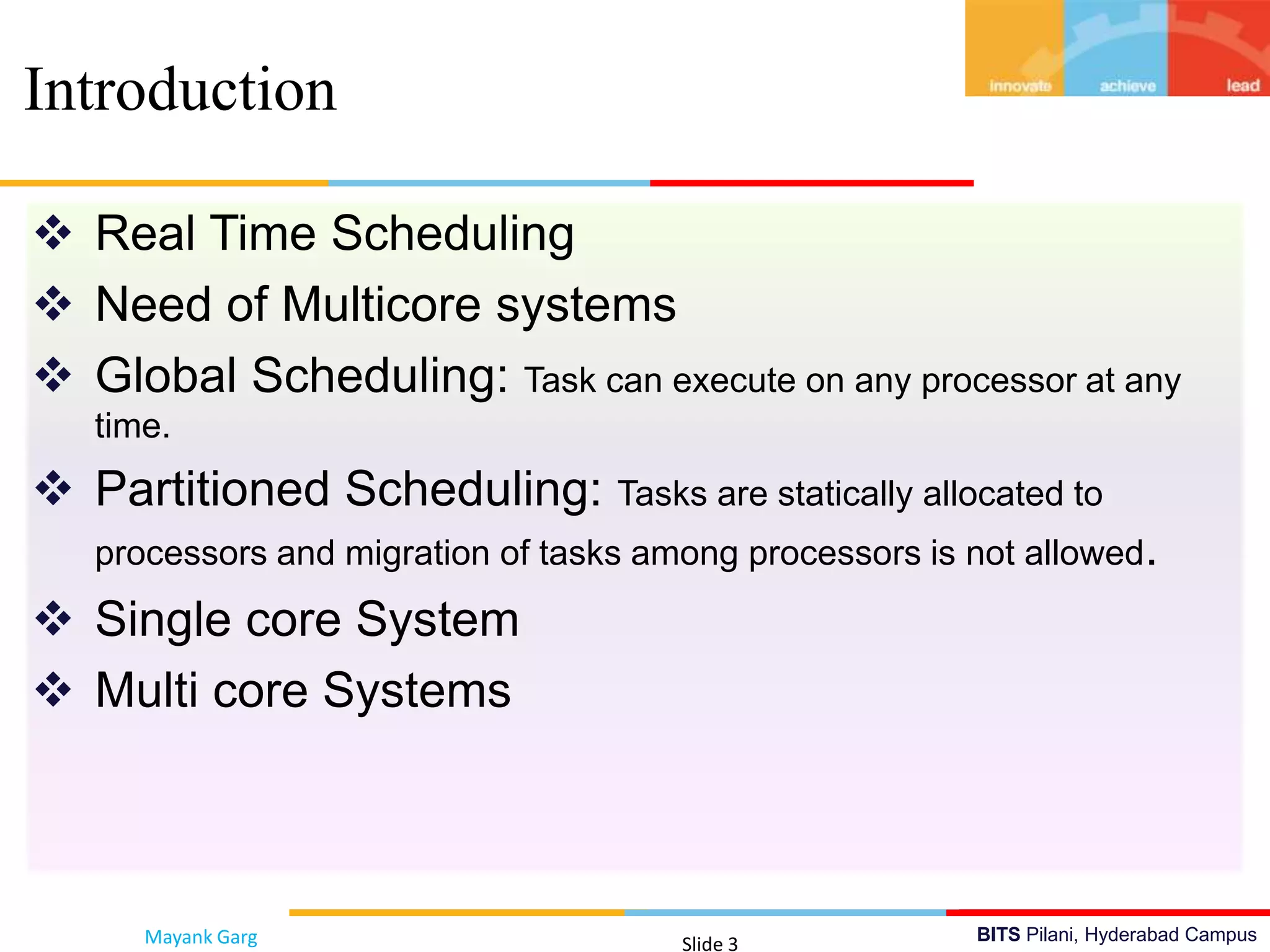 Introduction

innovate achieve lead

❖ Real Time Scheduling

❖ Need of Multicore systems

❖ Global Scheduling: Task can execute on any processor at any time.

❖ Partitioned Scheduling: Tasks are statically allocated to processors and migration of tasks among processors is not allowed.

❖ Single core System

❖ Multi core Systems

Mayank Garg

Slide 3

BITS Pilani, Hyderabad Campus